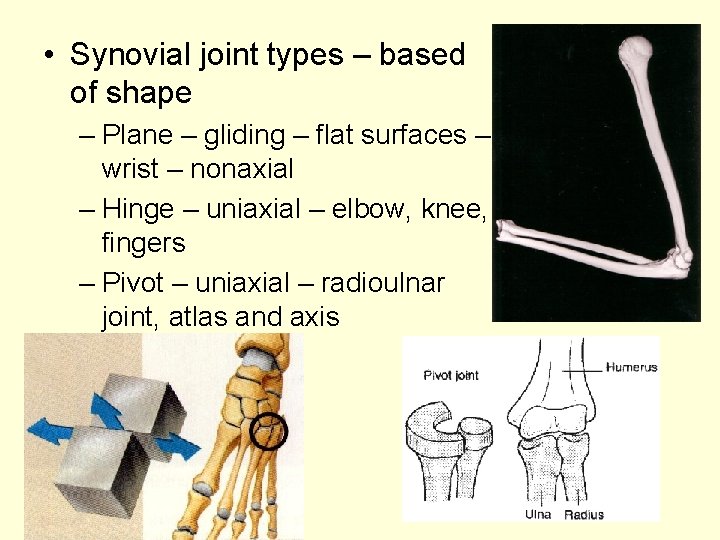 • Synovial joint types – based of shape
 – Plane – gliding – flat surfaces – wrist – nonaxial
 – Hinge – uniaxial – elbow, knee, fingers
 – Pivot – uniaxial – radioulnar joint, atlas and axis

Pivot joint
Humerus
Ulna
Radius